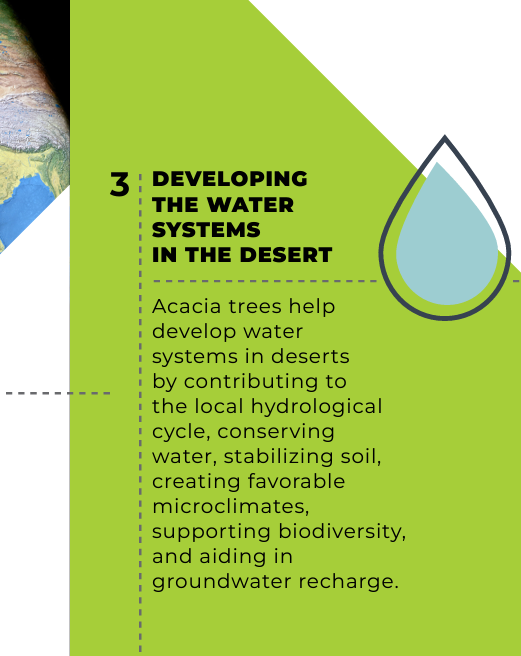 3

DEVELOPING THE WATER SYSTEMS IN THE DESERT

Acacia trees help develop water systems in deserts by contributing to the local hydrological cycle, conserving water, stabilizing soil, creating favorable microclimates, supporting biodiversity, and aiding in groundwater recharge.